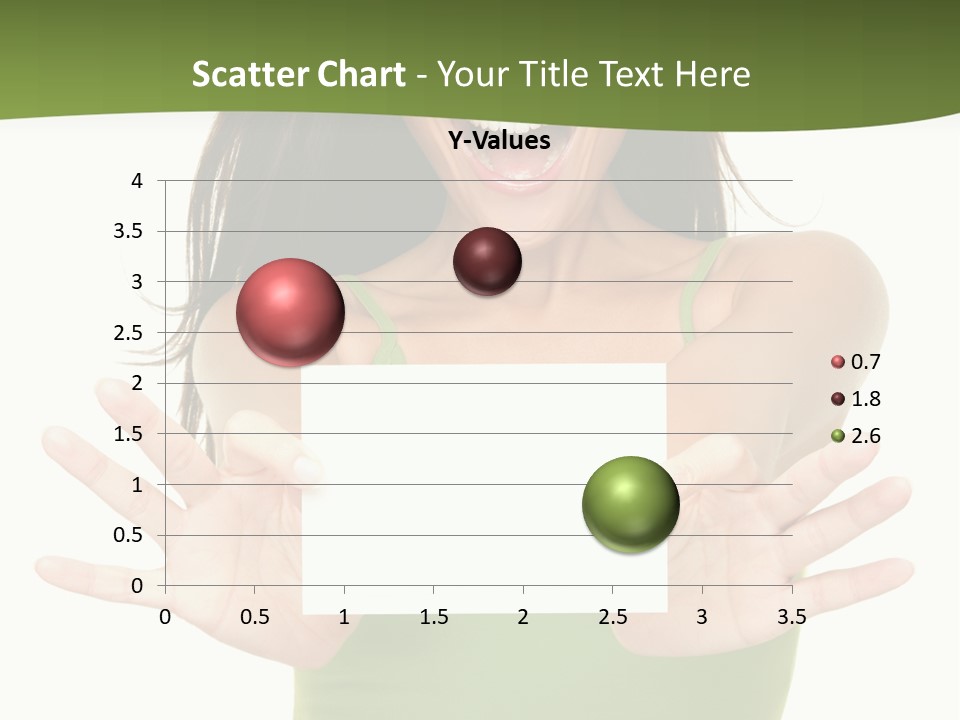 Scatter Chart - Your Title Text Here

Y-Values

4
3.5
3
2.5
2
1.5
1
0.5
0

0 0.5 1 1.5 2 2.5 3 3.5

0.7
1.8
2.6